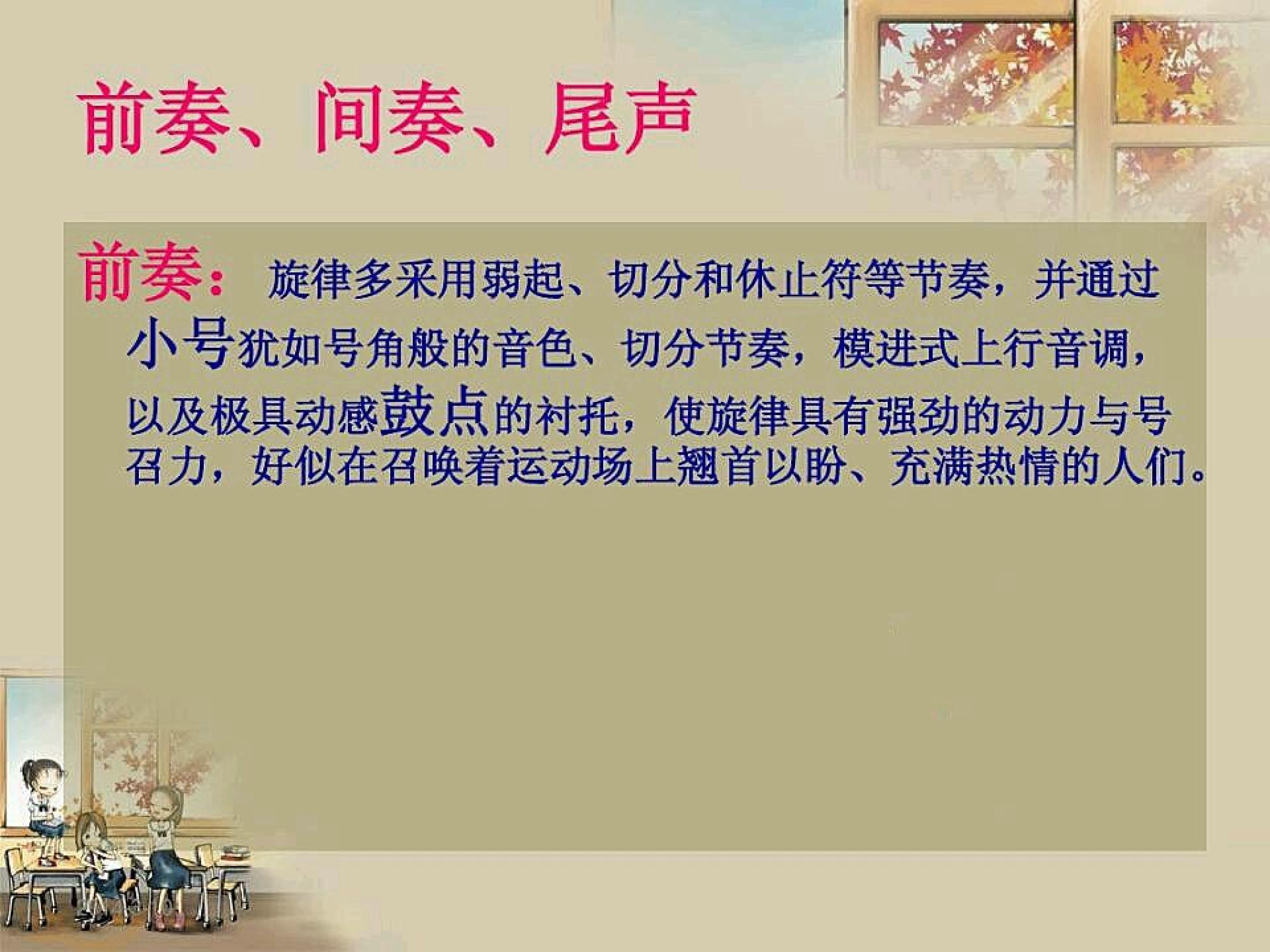 前奏、间奏、尾声

前奏：旋律多采用弱起、切分和休止符等节奏，并通过小号犹如号角般的音色、切分节奏，模进式上行音调，以及极具动感鼓点的衬托，使旋律具有强劲的动力与号召力，好似在召唤着运动场上翘首以盼、充满热情的人们。